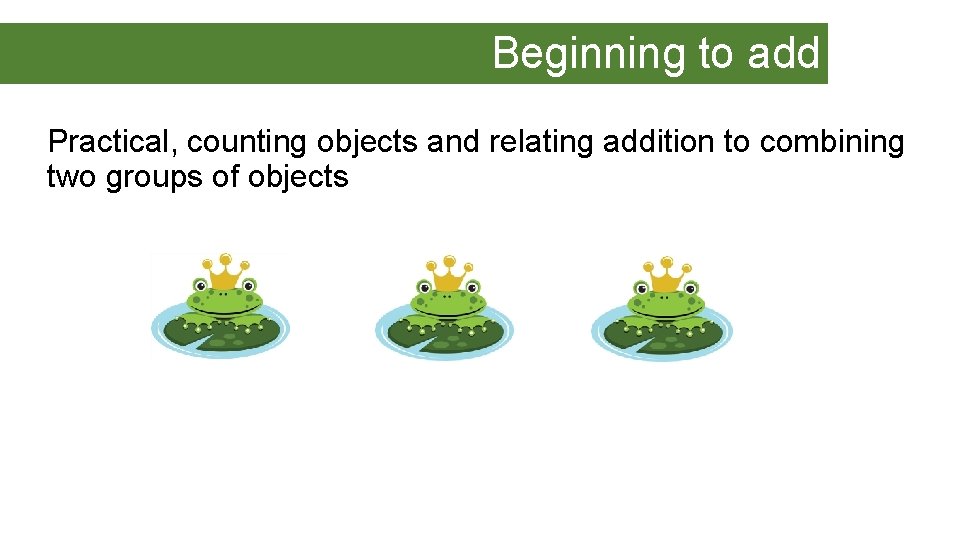 Beginning to add

Practical, counting objects and relating addition to combining two groups of objects